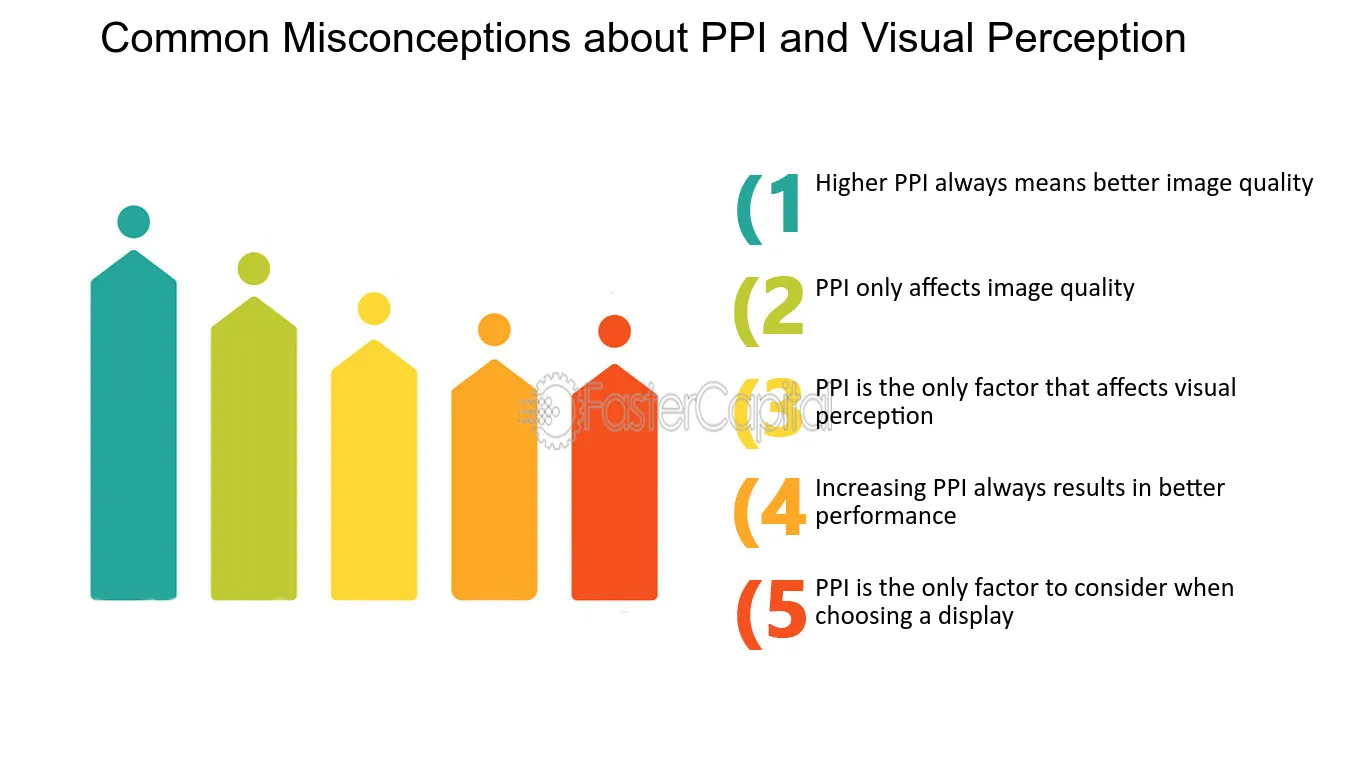 Common Misconceptions about PPI and Visual Perception

(1 Higher PPI always means better image quality

(2 PPI only affects image quality

(3 PPI is the only factor that affects visual perception

(4 Increasing PPI always results in better performance

(5 PPI is the only factor to consider when choosing a display

FasterCapital